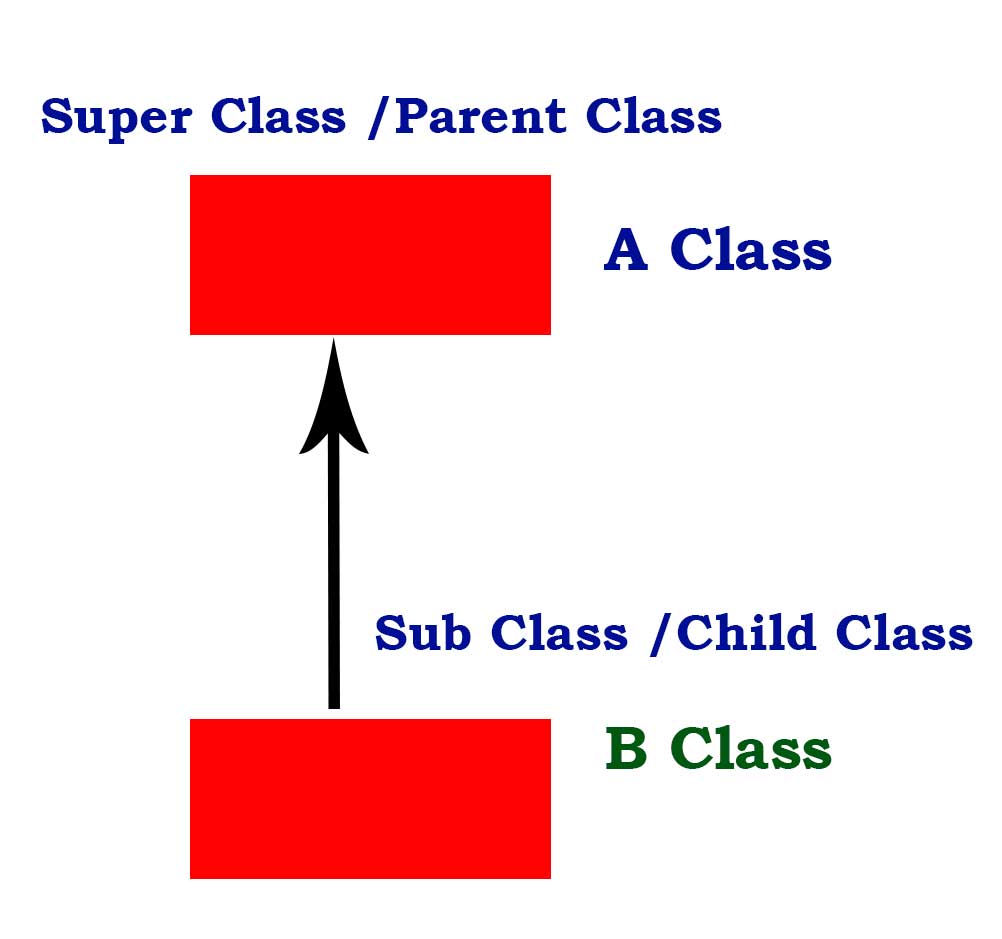 Super Class /Parent Class

A Class

Sub Class /Child Class

B Class